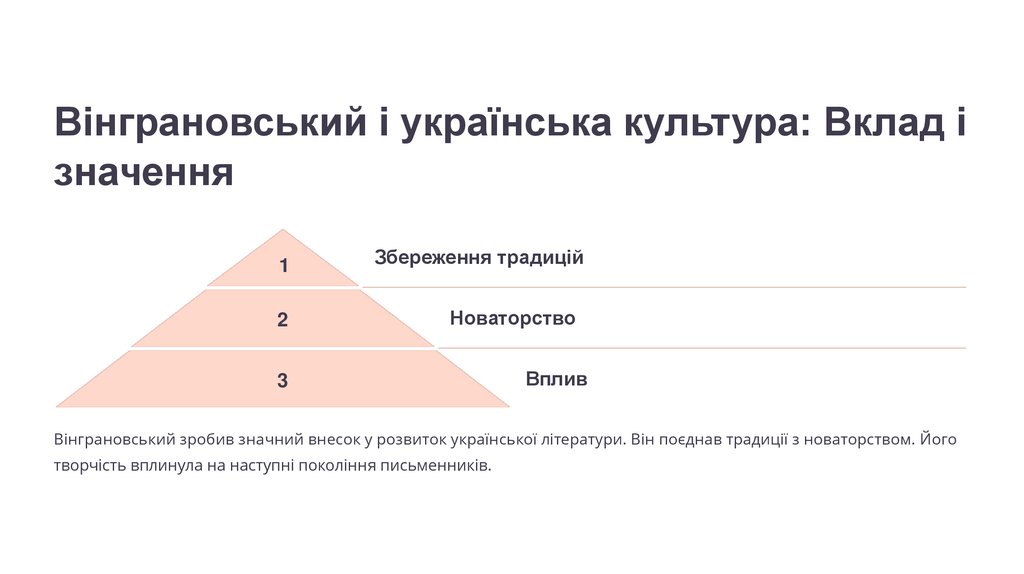 Вінграновський і українська культура: Вклад і значення

1
Збереження традицій

2
Новаторство

3
Вплив

Вінграновський зробив значний внесок у розвиток української літератури. Він поєднав традиції з новаторством. Його творчість вплинула на наступні покоління письменників.